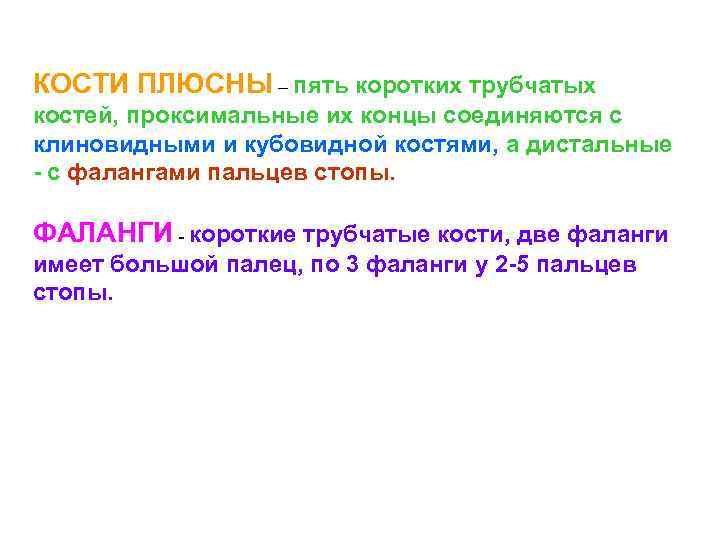 КОСТИ ПЛЮСНЫ – пять коротких трубчатых костей, проксимальные их концы соединяются с клиновидными и кубовидной костями, а дистальные - с фалангами пальцев стопы.

ФАЛАНГИ - короткие трубчатые кости, две фаланги имеет большой палец, по 3 фаланги у 2-5 пальцев стопы.